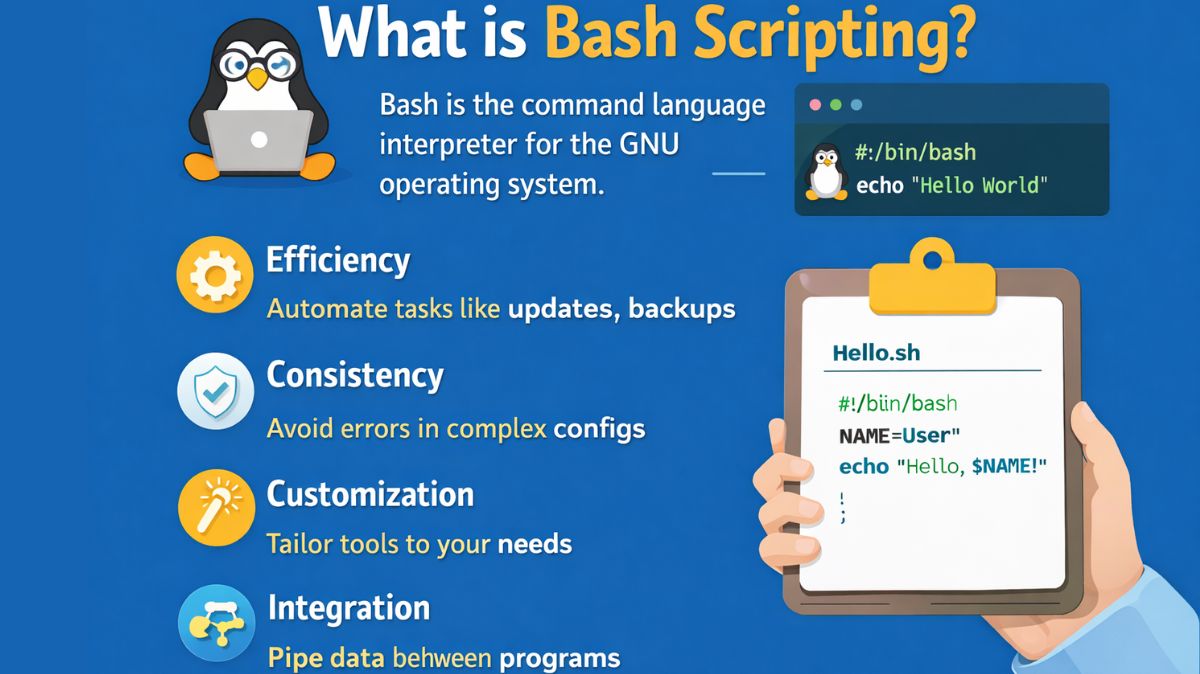 What is Bash Scripting?

Bash is the command language interpreter for the GNU operating system.

#:/bin/bash
echo "Hello World"

Efficiency

Automate tasks like updates, backups

Consistency

Avoid errors in complex configs

Customization

Tailor tools to your needs

Integration

Pipe data behween programs

Hello.sh

#!/biin/bash
NAME=User"
echo "Hello, $NAME!"
!
;